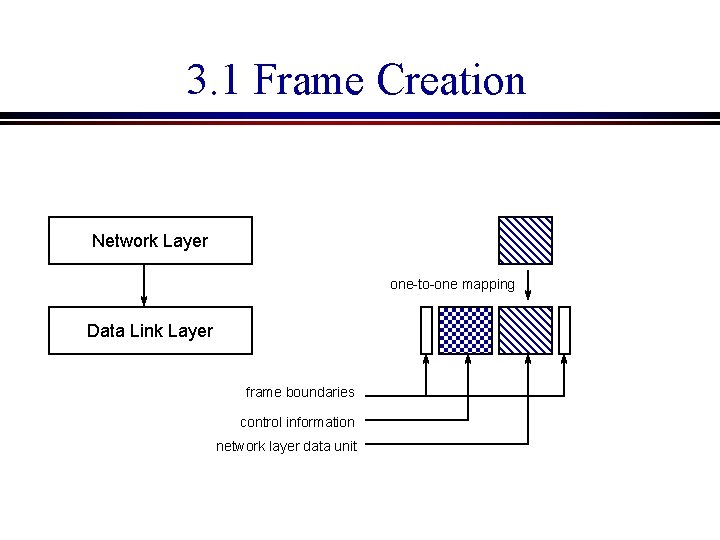 3.1 Frame Creation

Network Layer

Data Link Layer

one-to-one mapping

frame boundaries

control information

network layer data unit